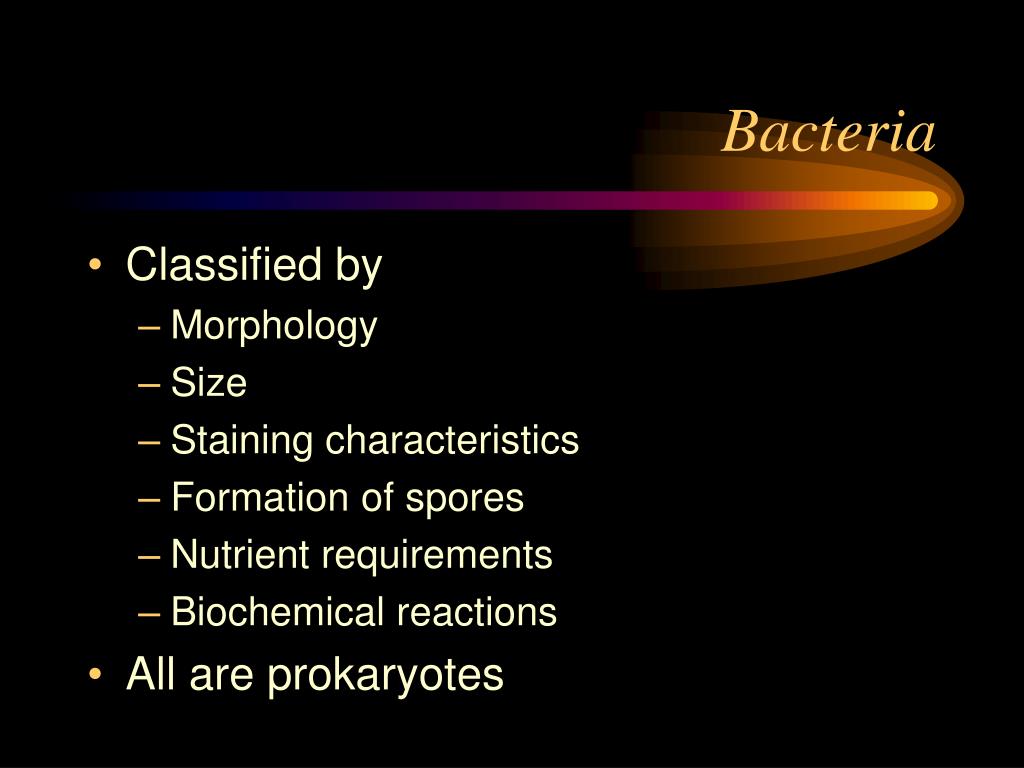 Bacteria

• Classified by
– Morphology
– Size
– Staining characteristics
– Formation of spores
– Nutrient requirements
– Biochemical reactions
• All are prokaryotes